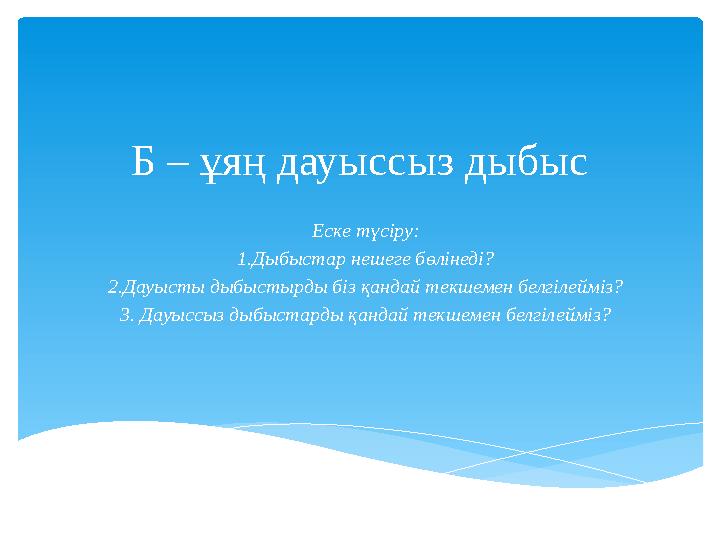 Б – ұяң дауыссыз дыбыс

Еске түсіру:
1.Дыбыстар нешеге бөлінеді?
2.Дауысты дыбыстырды біз қандай текшемен белгілейміз?
3. Дауыссыз дыбыстарды қандай текшемен белгілейміз?